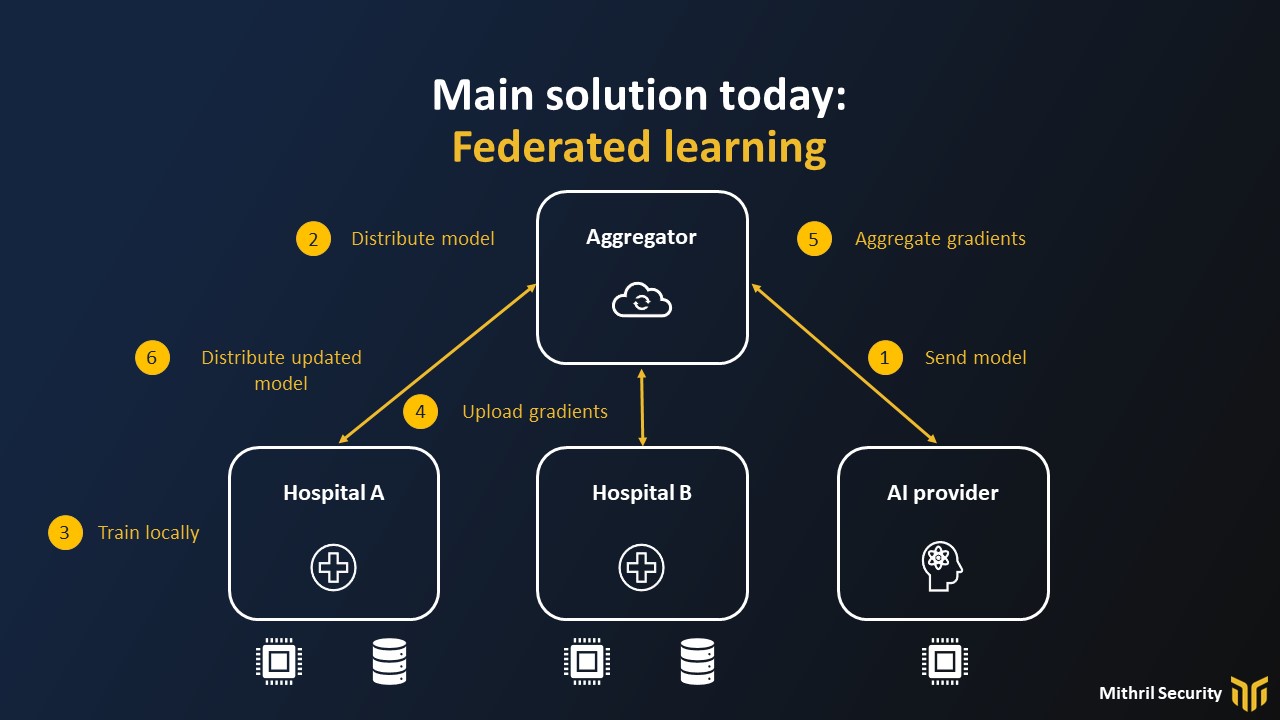 Main solution today:
Federated learning

2 Distribute model

Aggregator

5 Aggregate gradients

6 Distribute updated model

1 Send model

4 Upload gradients

Hospital A

Hospital B

AI provider

3 Train locally

Mithril Security